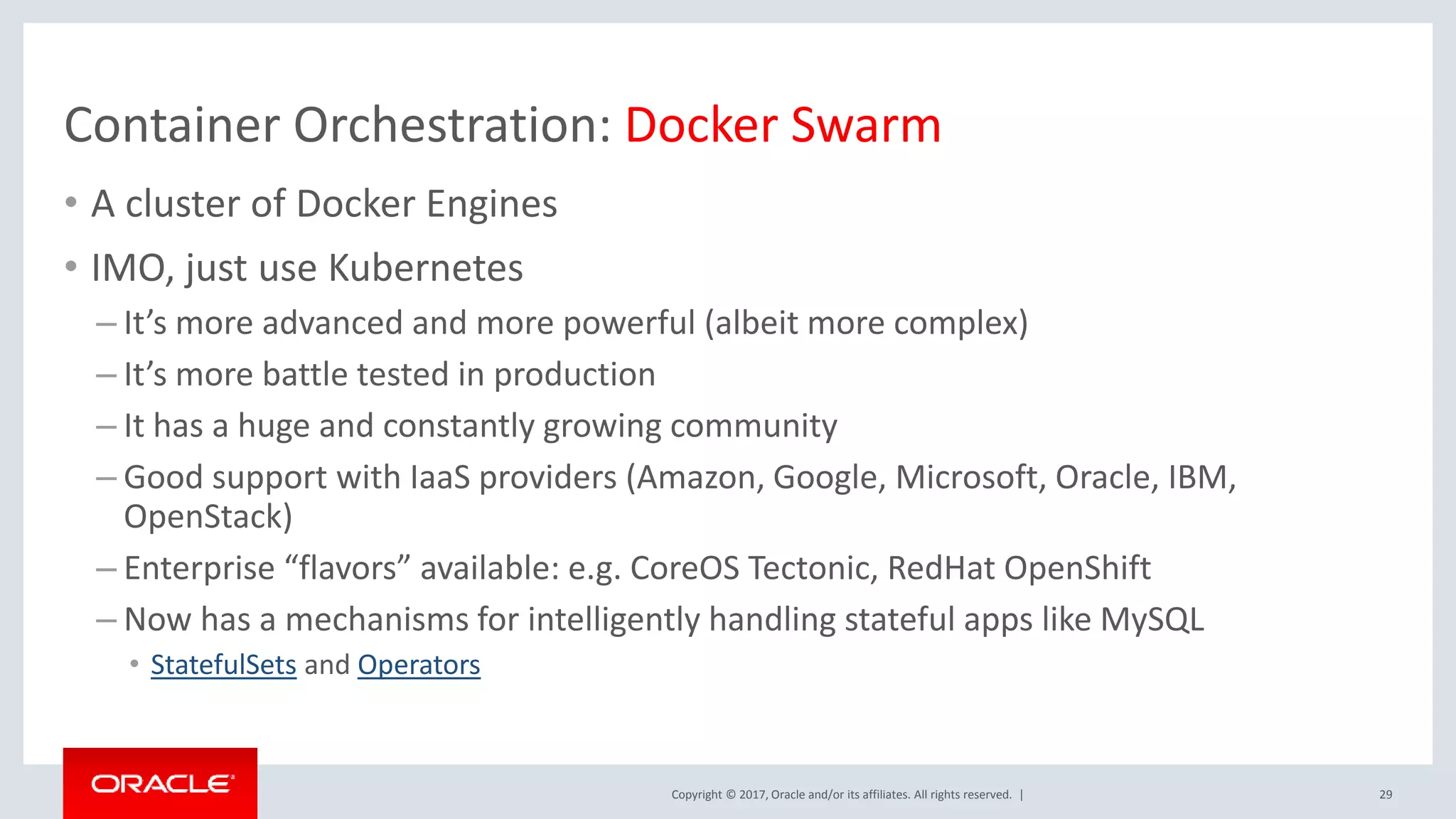 Container Orchestration: Docker Swarm

• A cluster of Docker Engines

• IMO, just use Kubernetes

– It’s more advanced and more powerful (albeit more complex)

– It’s more battle tested in production

– It has a huge and constantly growing community

– Good support with IaaS providers (Amazon, Google, Microsoft, Oracle, IBM, OpenStack)

– Enterprise “flavors” available: e.g. CoreOS Tectonic, RedHat OpenShift

– Now has a mechanisms for intelligently handling stateful apps like MySQL

• StatefulSets and Operators

ORACLE

Copyright © 2017, Oracle and/or its affiliates. All rights reserved. |

29